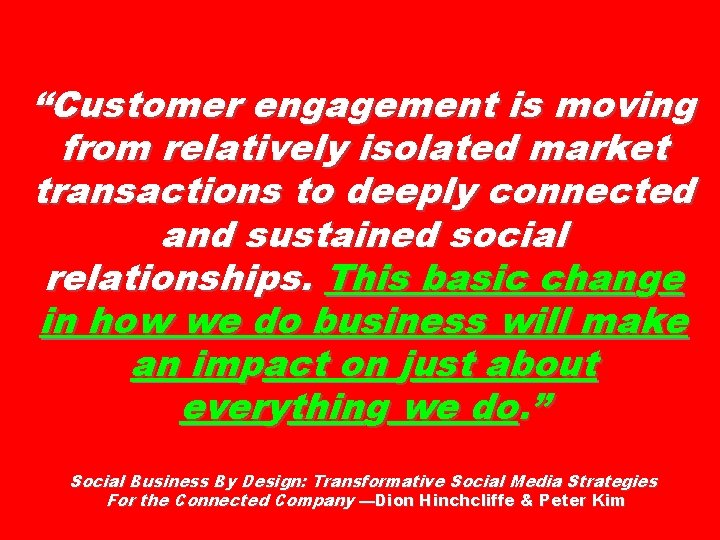 “Customer engagement is moving from relatively isolated market transactions to deeply connected and sustained social relationships. This basic change in how we do business will make an impact on just about everything we do.”

Social Business By Design: Transformative Social Media Strategies For the Connected Company —Dion Hinchcliffe & Peter Kim